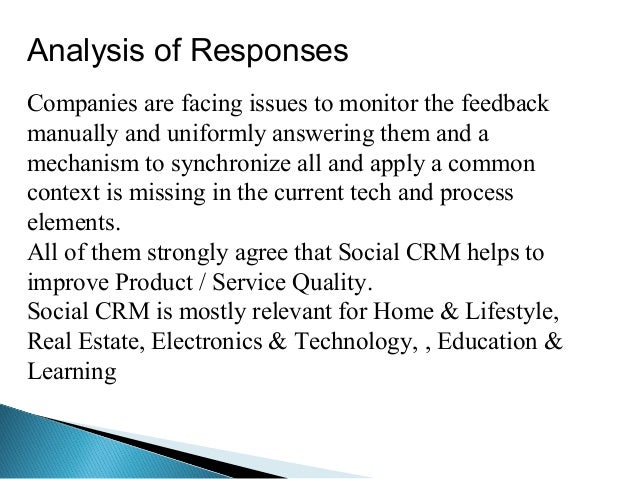 Analysis of Responses

Companies are facing issues to monitor the feedback manually and uniformly answering them and a mechanism to synchronize all and apply a common context is missing in the current tech and process elements.
All of them strongly agree that Social CRM helps to improve Product / Service Quality.
Social CRM is mostly relevant for Home & Lifestyle, Real Estate, Electronics & Technology, , Education & Learning